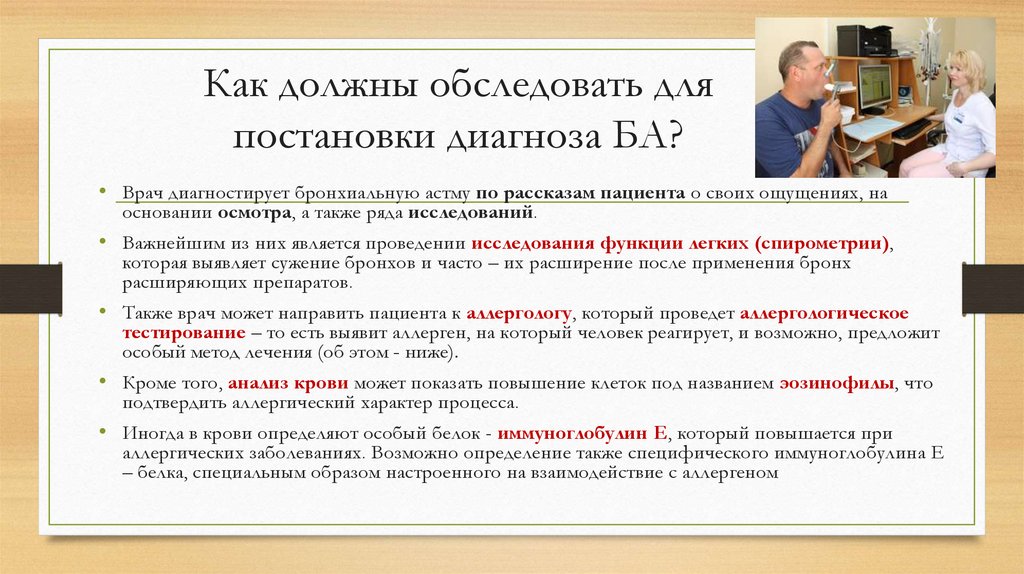 Как должны обследовать для постановки диагноза БА?

• Врач диагностирует бронхиальную астму по рассказам пациента о своих ощущениях, на основании осмотра, а также ряда исследований.

• Важнейшим из них является проведении исследования функции легких (спирометрии), которая выявляет сужение бронхов и часто – их расширение после применения бронх расширяющих препаратов.

• Также врач может направить пациента к аллергологу, который проведет аллергологическое тестирование – то есть выявит аллерген, на который человек реагирует, и возможно, предложит особый метод лечения (об этом - ниже).

• Кроме того, анализ крови может показать повышение клеток под названием эозинофилы, что подтвердить аллергический характер процесса.

• Иногда в крови определяют особый белок - иммуноглобулин Е, который повышается при аллергических заболеваниях. Возможно определение также специфического иммуноглобулина Е – белка, специальным образом настроенного на взаимодействие с аллергеном